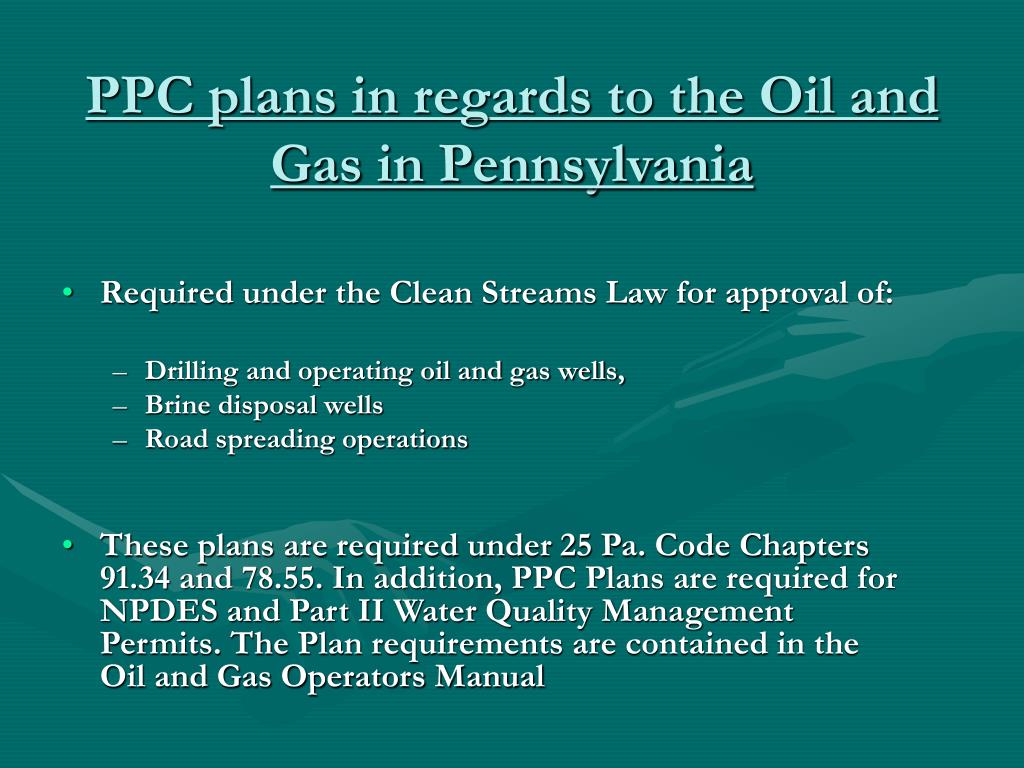 PPC plans in regards to the Oil and Gas in Pennsylvania

• Required under the Clean Streams Law for approval of:

– Drilling and operating oil and gas wells,
– Brine disposal wells
– Road spreading operations

• These plans are required under 25 Pa. Code Chapters 91.34 and 78.55. In addition, PPC Plans are required for NPDES and Part II Water Quality Management Permits. The Plan requirements are contained in the Oil and Gas Operators Manual